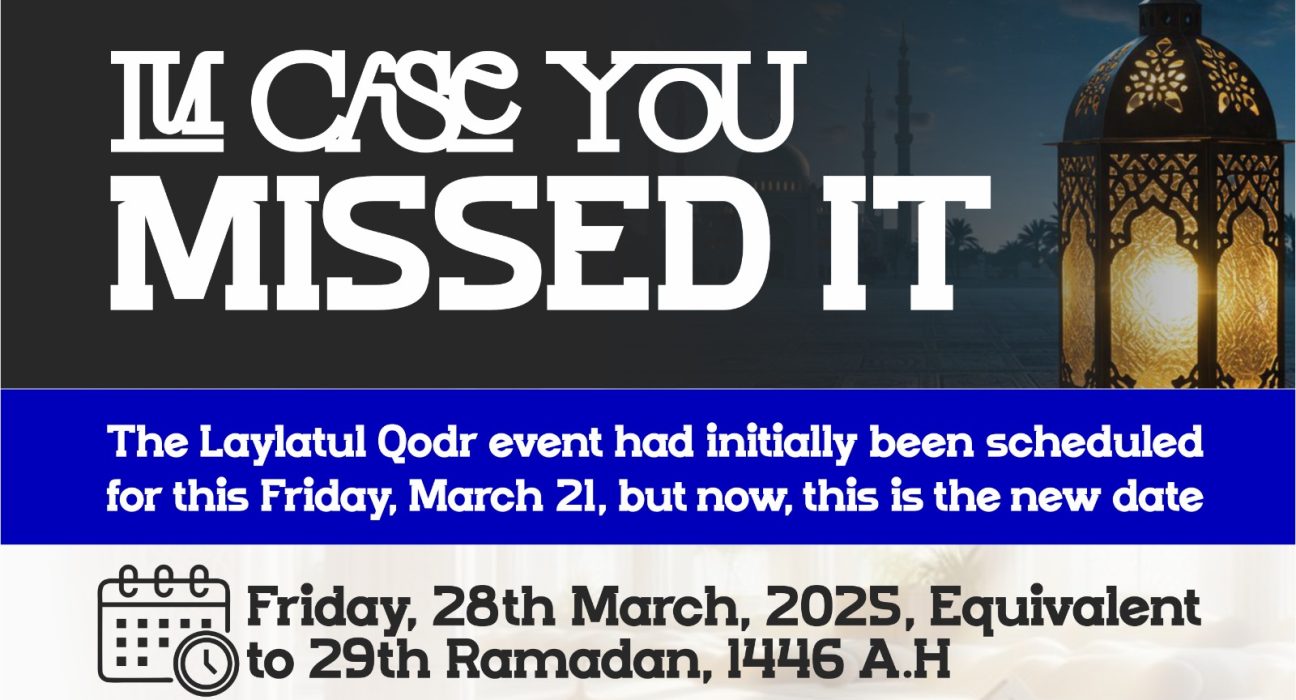 IN CASE YOU MISSED IT

The Laylatul Qodr event had initially been scheduled for this Friday, March 21, but now, this is the new date

Friday, 28th March, 2025, Equivalent to 29th Ramadan, 1446 A.H